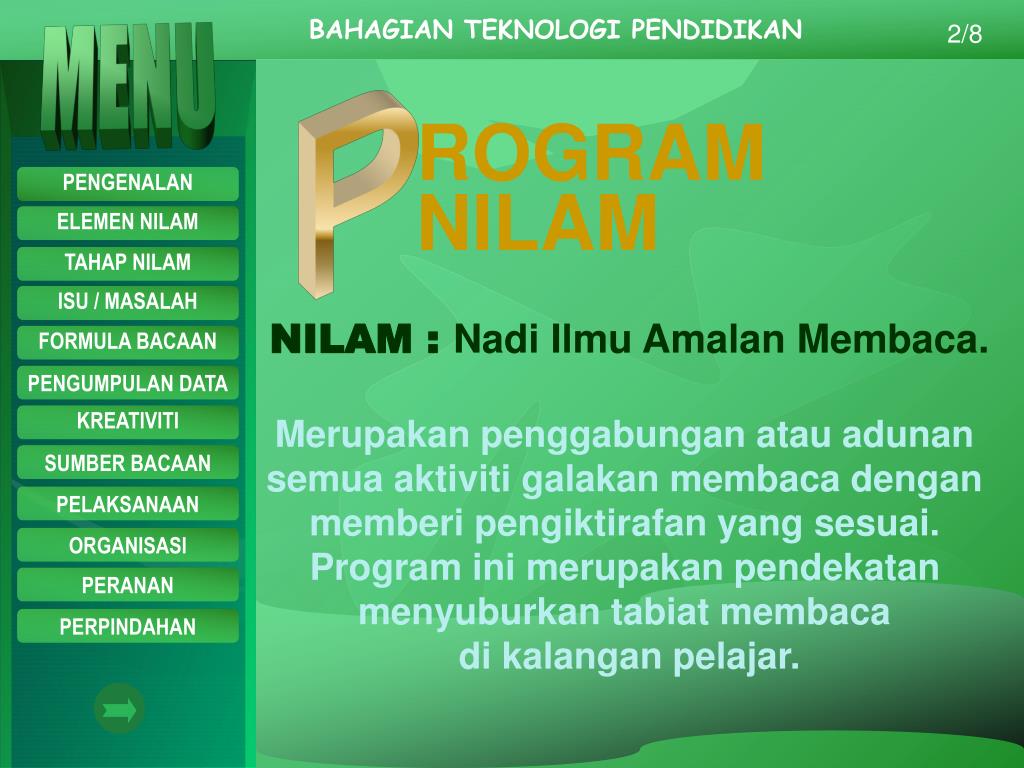 BAHAGIAN TEKNOLOGI PENDIDIKAN

2/8

MENU

PENGENALAN

ELEMEN NILAM

TAHAP NILAM

ISU / MASALAH

FORMULA BACAAN

PENGUMPULAN DATA

KREATIVITI

SUMBER BACAAN

PELAKSANAAN

ORGANISASI

PERANAN

PERPINDAHAN

PROGRAM NILAM

NILAM : Nadi Ilmu Amalan Membaca.

Merupakan penggabungan atau adunan semua aktiviti galakan membaca dengan memberi pengiktirafan yang sesuai. Program ini merupakan pendekatan menyuburkan tabiat membaca di kalangan pelajar.